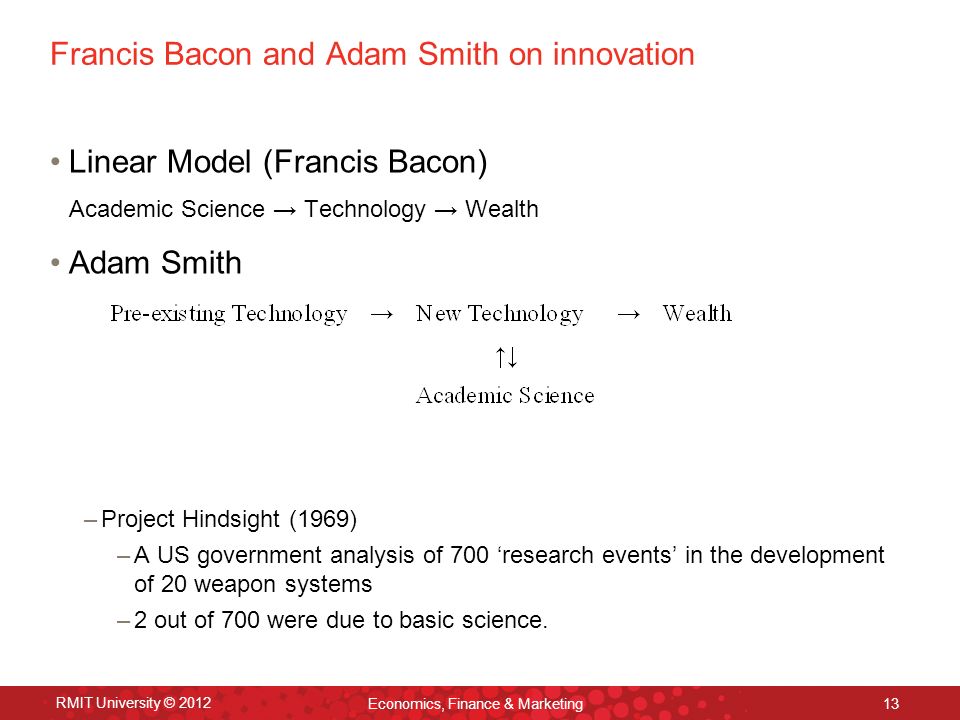 Francis Bacon and Adam Smith on innovation

• Linear Model (Francis Bacon)

Academic Science → Technology → Wealth

• Adam Smith

Pre-existing Technology → New Technology → Wealth

↑↓

Academic Science

– Project Hindsight (1969)

– A US government analysis of 700 ‘research events’ in the development of 20 weapon systems

– 2 out of 700 were due to basic science.

RMIT University © 2012

Economics, Finance & Marketing

13